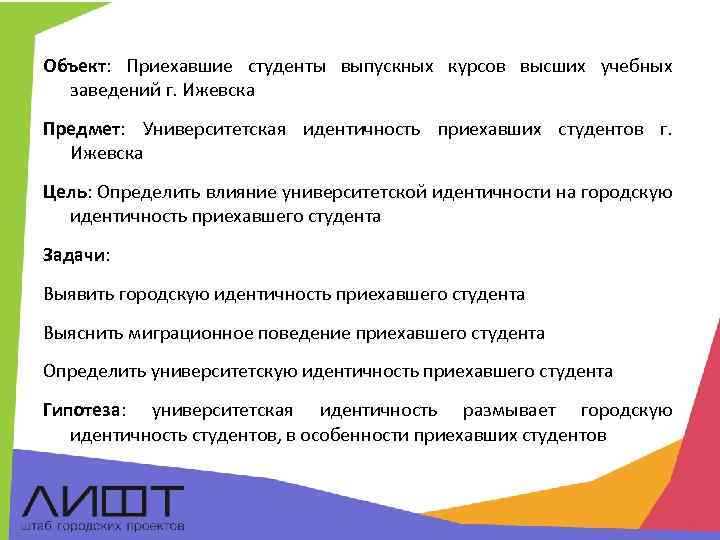 Объект: Приехавшие студенты выпускных курсов высших учебных заведений г. Ижевска

Предмет: Университетская идентичность приехавших студентов г. Ижевска

Цель: Определить влияние университетской идентичности на городскую идентичность приехавшего студента

Задачи:

Выявить городскую идентичность приехавшего студента

Выяснить миграционное поведение приехавшего студента

Определить университетскую идентичность приехавшего студента

Гипотеза: университетская идентичность размывает городскую идентичность студентов, в особенности приехавших студентов

ЛИФТ
штаб городских проектов